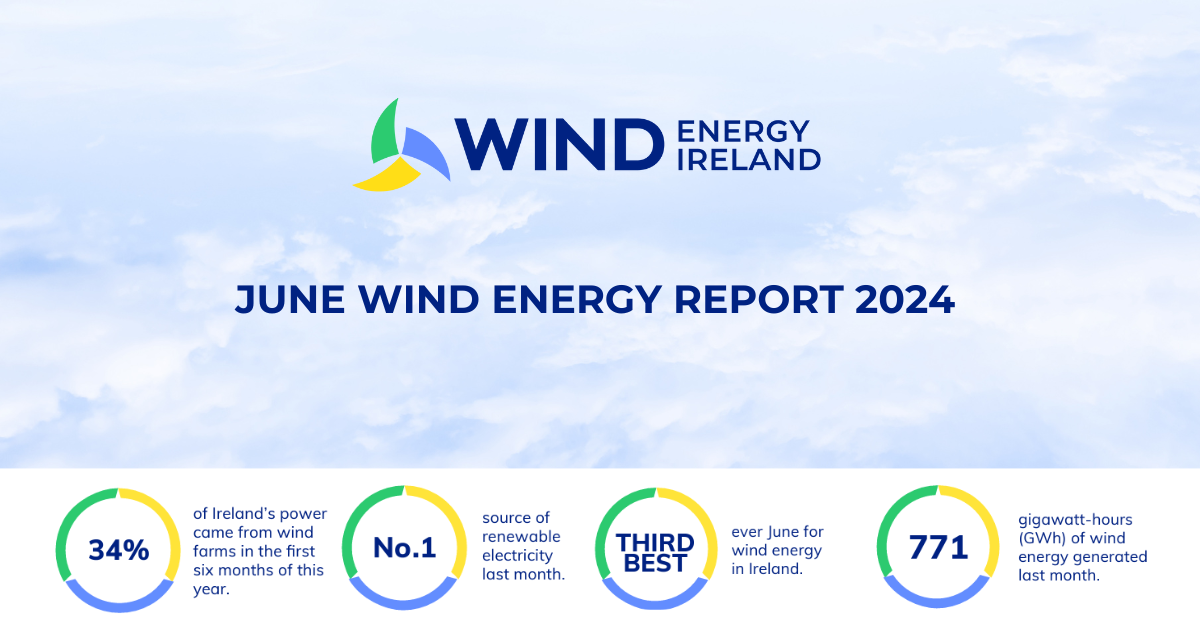 WIND ENERGY IRELAND

JUNE WIND ENERGY REPORT 2024

34% of Ireland's power came from wind farms in the first six months of this year.

No.1 source of renewable electricity last month.

THIRD BEST ever June for wind energy in Ireland.

771 gigawatt-hours (GWh) of wind energy generated last month.